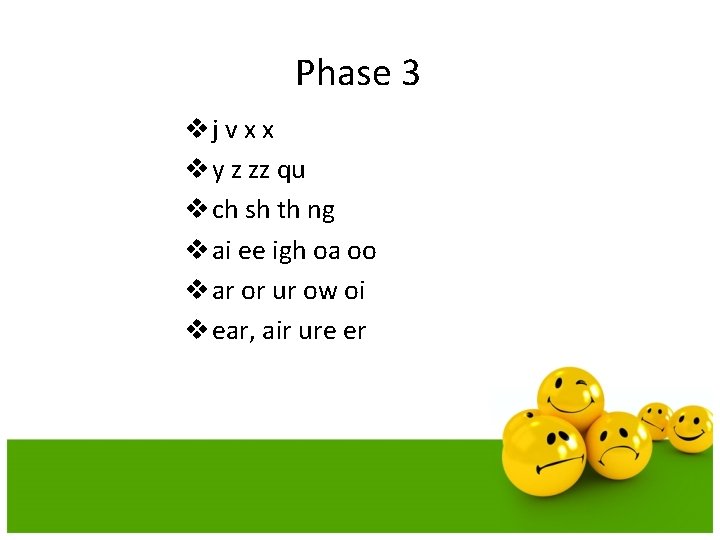 Phase 3

❖ j v x x
❖ y z zz qu
❖ ch sh th ng
❖ ai ee igh oa oo
❖ ar or ur ow oi
❖ ear, air ure er